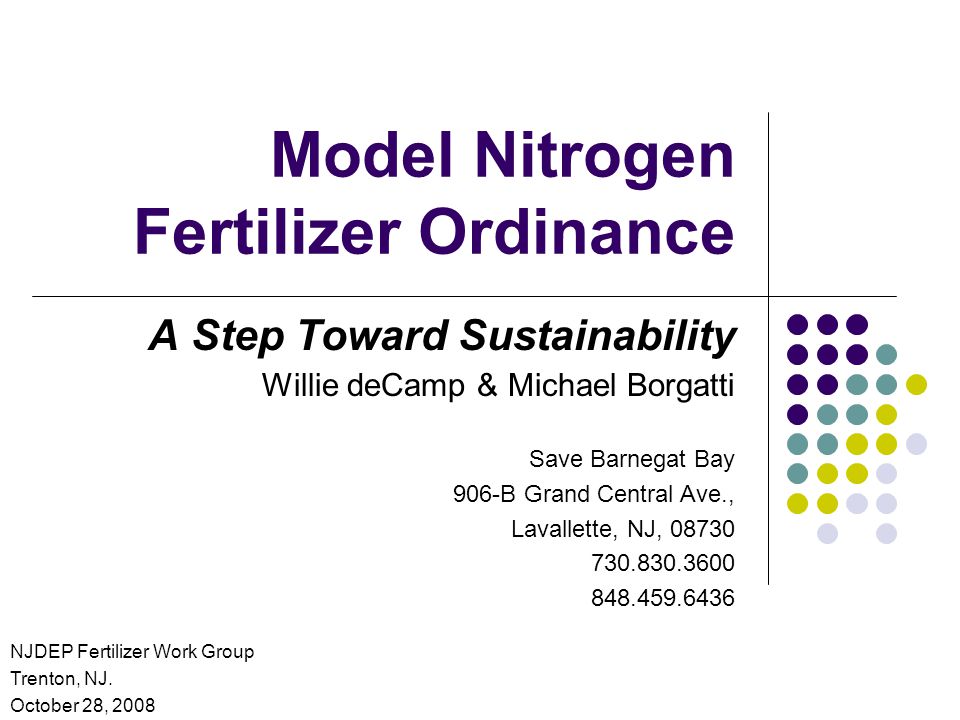 Model Nitrogen Fertilizer Ordinance

A Step Toward Sustainability

Willie deCamp & Michael Borgatti

Save Barnegat Bay
906-B Grand Central Ave.,
Lavallette, NJ, 08730
730.830.3600
848.459.6436

NJDEP Fertilizer Work Group
Trenton, NJ.
October 28, 2008